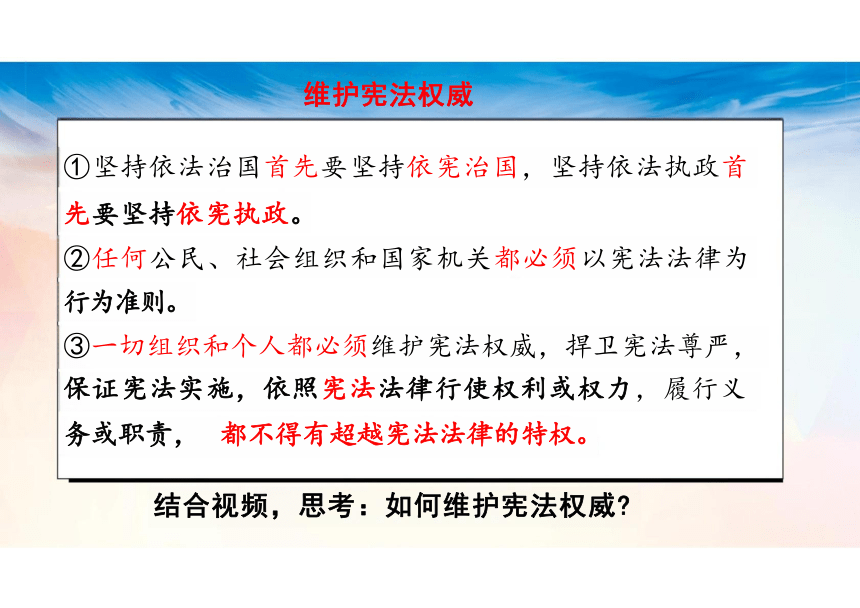 维护宪法权威

①坚持依法治国首先要坚持依宪治国，坚持依法执政首先要坚持依宪执政。

②任何公民、社会组织和国家机关都必须以宪法法律为行为准则。

③一切组织和个人都必须维护宪法权威，捍卫宪法尊严，保证宪法实施，依照宪法法律行使权利或权力，履行义务或职责， 都不得有超越宪法法律的特权。

结合视频，思考：如何维护宪法权威？